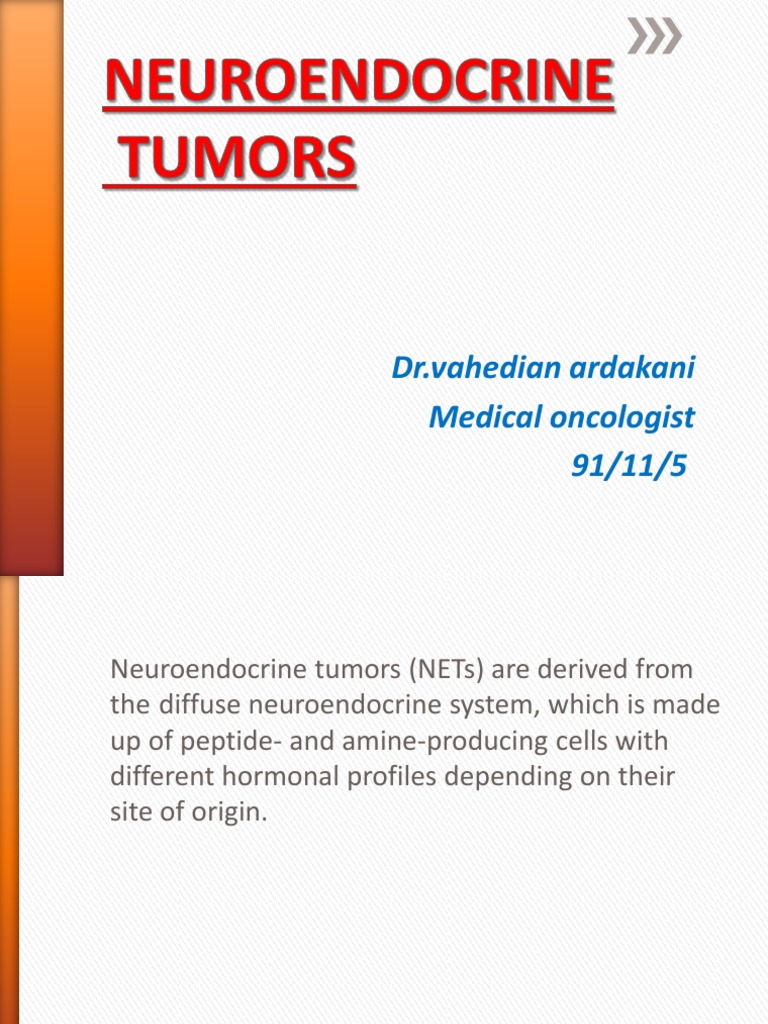 NEUROENDOCRINE TUMORS

Dr.vahedian ardakani
Medical oncologist
91/11/5

Neuroendocrine tumors (NETs) are derived from the diffuse neuroendocrine system, which is made up of peptide- and amine-producing cells with different hormonal profiles depending on their site of origin.